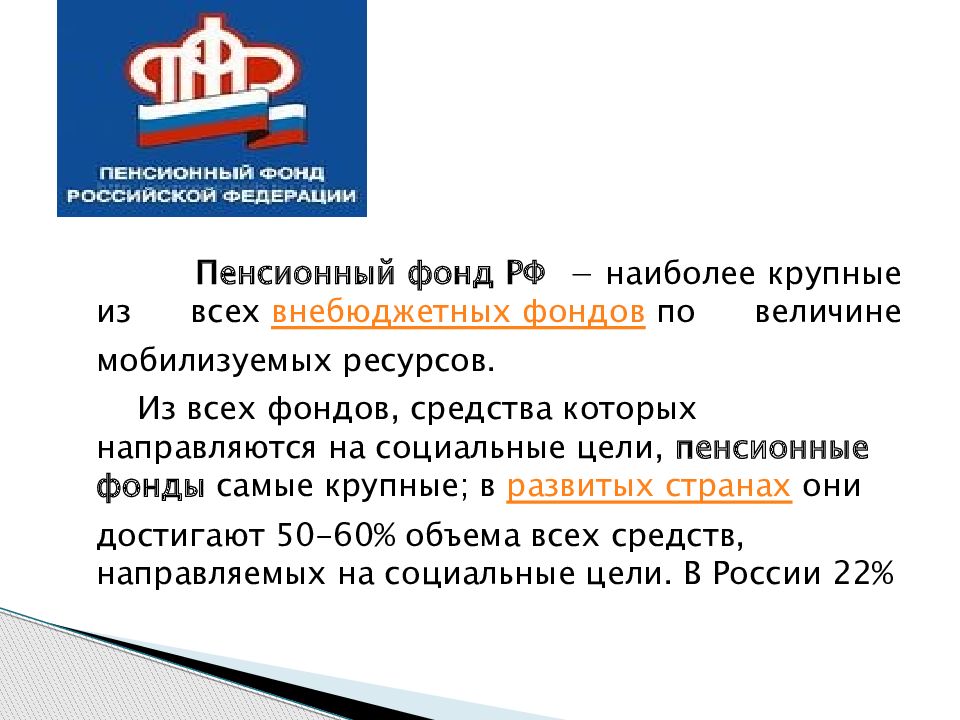 ПФР

ПЕНСИОННЫЙ ФОНД РОССИЙСКОЙ ФЕДЕРАЦИИ

Пенсионный фонд РФ — наиболее крупные из всех внебюджетных фондов по величине мобилизуемых ресурсов.

Из всех фондов, средства которых направляются на социальные цели, пенсионные фонды самые крупные; в развитых странах они достигают 50–60% объема всех средств, направляемых на социальные цели. В России 22%